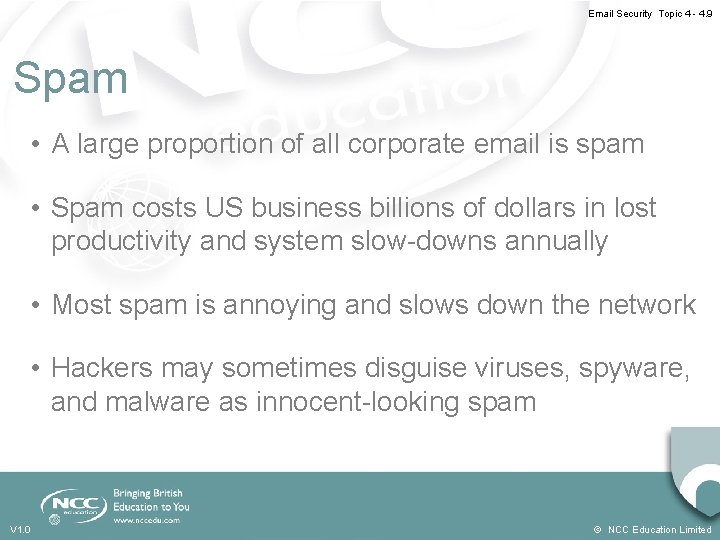 Email Security Topic 4 - 4.9

Spam

• A large proportion of all corporate email is spam

• Spam costs US business billions of dollars in lost productivity and system slow-downs annually

• Most spam is annoying and slows down the network

• Hackers may sometimes disguise viruses, spyware, and malware as innocent-looking spam

NCC education

Bringing British Education to You

www.nccedu.com

V1.0

© NCC Education Limited